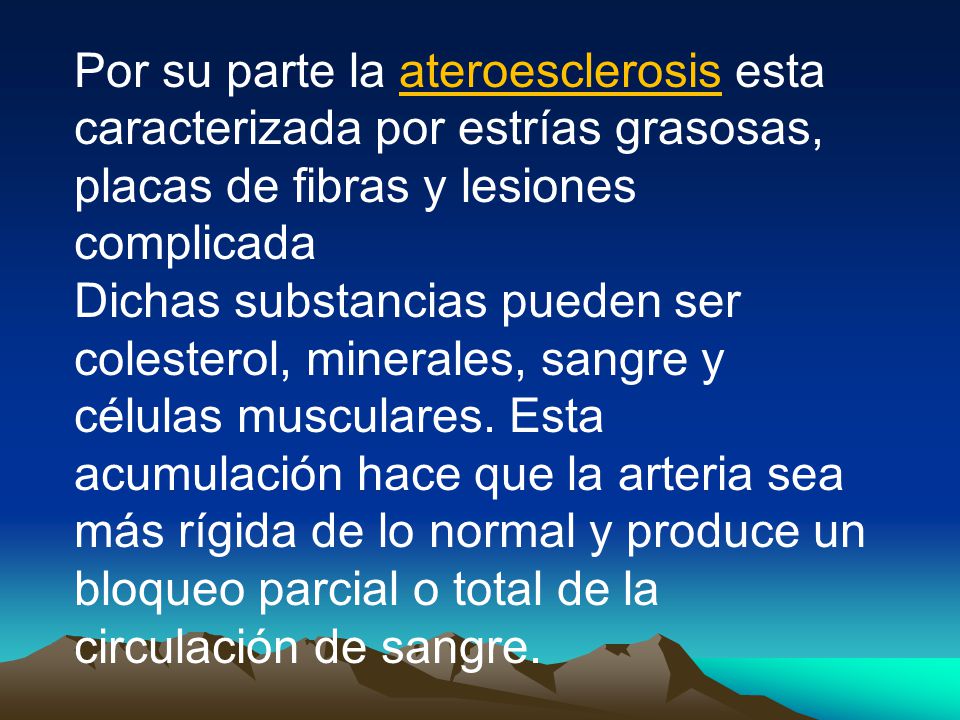 Por su parte la ateroesclerosis esta caracterizada por estrías grasosas, placas de fibras y lesiones complicada
Dichas substancias pueden ser colesterol, minerales, sangre y células musculares. Esta acumulación hace que la arteria sea más rígida de lo normal y produce un bloqueo parcial o total de la circulación de sangre.